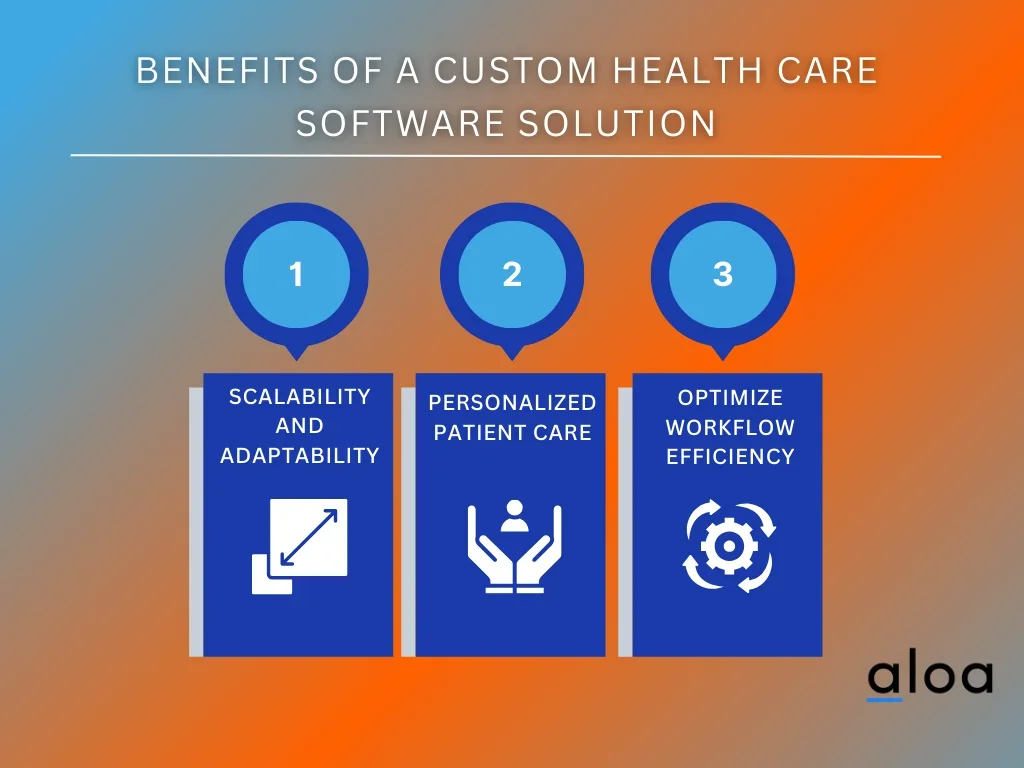 BENEFITS OF A CUSTOM HEALTH CARE SOFTWARE SOLUTION

1

SCALABILITY AND ADAPTABILITY

2

PERSONALIZED PATIENT CARE

3

OPTIMIZE WORKFLOW EFFICIENCY

aloa